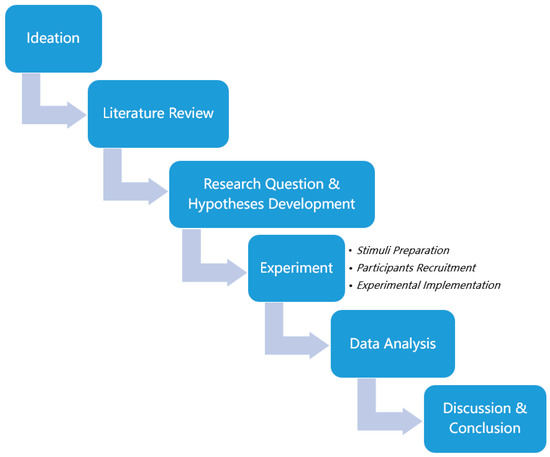 Ideation

Literature Review

Research Question & Hypotheses Development

Experiment

• Stimuli Preparation
• Participants Recruitment
• Experimental Implementation

Data Analysis

Discussion & Conclusion